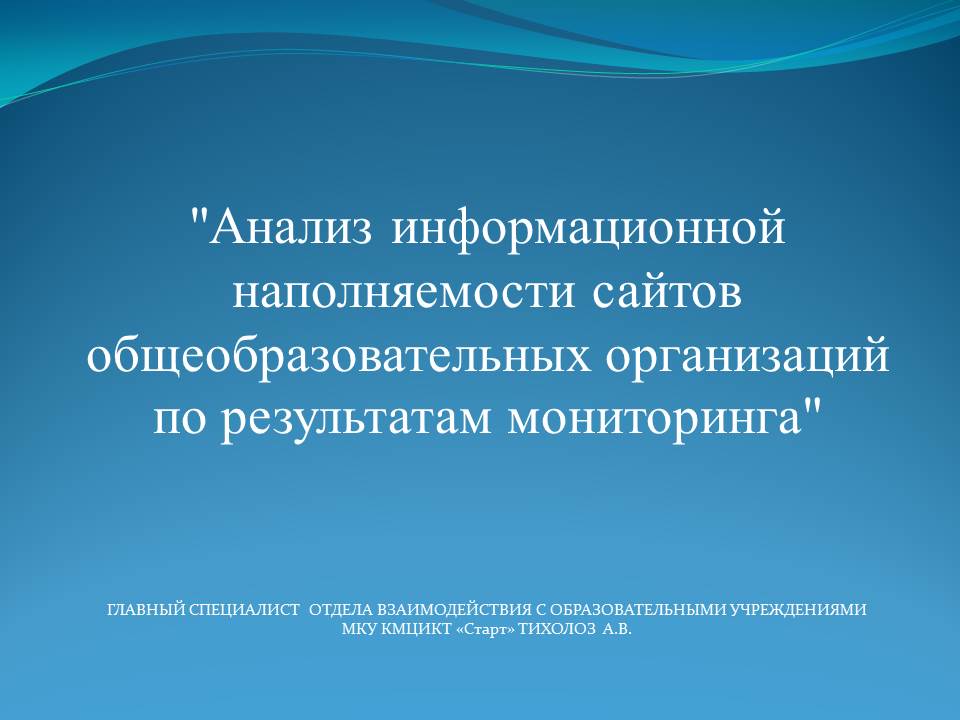 "Анализ информационной наполняемости сайтов общеобразовательных организаций по результатам мониторинга"

ГЛАВНЫЙ СПЕЦИАЛИСТ ОТДЕЛА ВЗАИМОДЕЙСТВИЯ С ОБРАЗОВАТЕЛЬНЫМИ УЧРЕЖДЕНИЯМИ МКУ КМЦИКТ «Старт» ТИХОЛОЗ А.В.